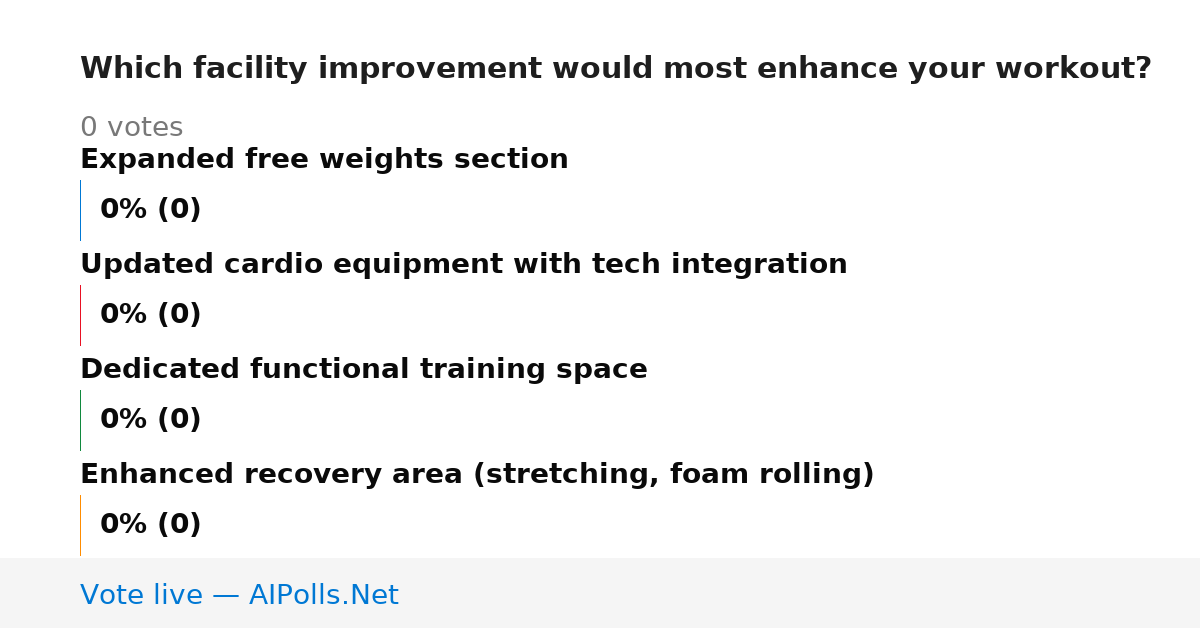 Which facility improvement would most enhance your workout?

0 votes

Expanded free weights section

0% (0)

Updated cardio equipment with tech integration

0% (0)

Dedicated functional training space

0% (0)

Enhanced recovery area (stretching, foam rolling)

0% (0)

Vote live — AIPolls.Net